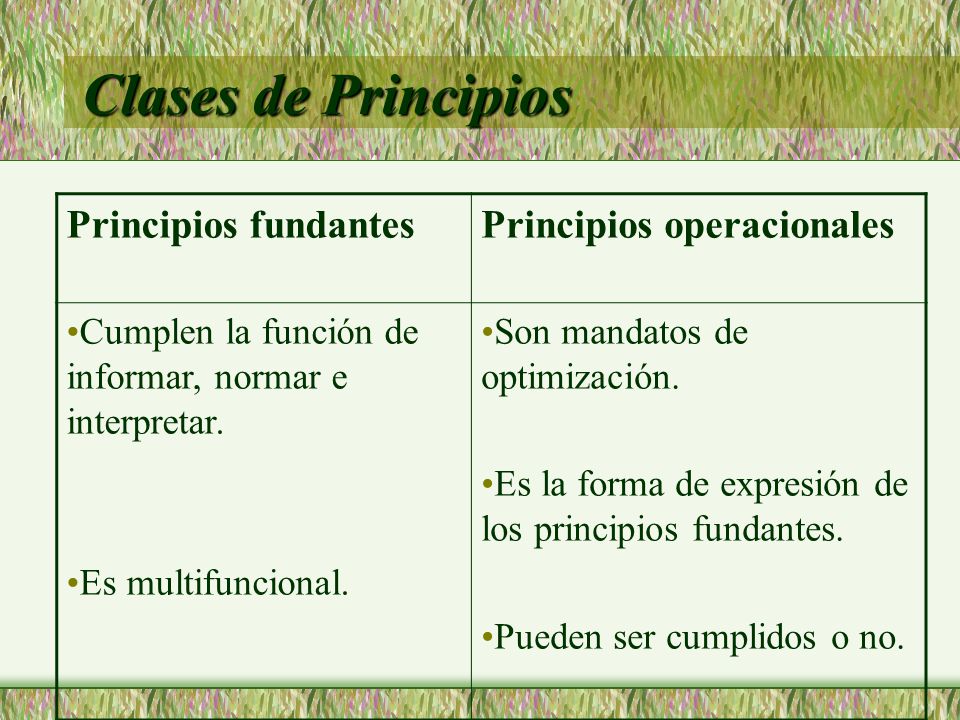 Clases de Principios

| Principios fundantes | Principios operacionales |
|---|---|
| •Cumplen la función de informar, normar e interpretar. •Es multifuncional. | •Son mandatos de optimización. •Es la forma de expresión de los principios fundantes. •Pueden ser cumplidos o no. |